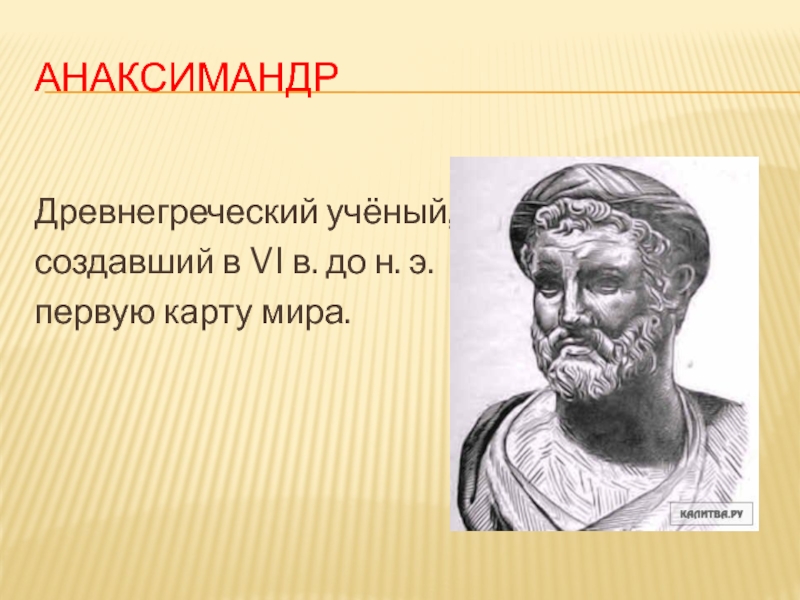 АНАКСИМАНДР

Древнегреческий учёный, создавший в VI в. до н. э. первую карту мира.

КАЛИТВА.РУ